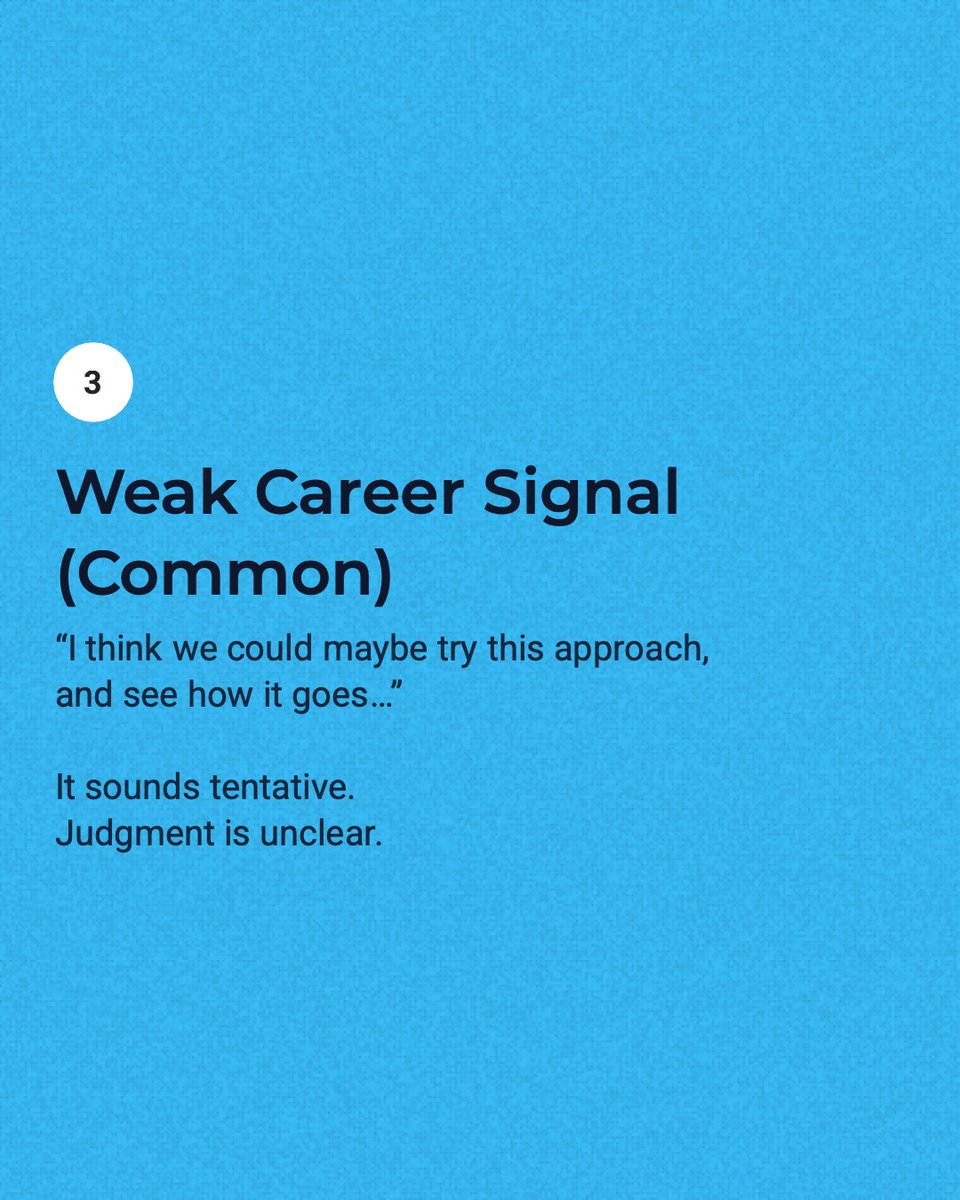 3

Weak Career Signal (Common)

“I think we could maybe try this approach, and see how it goes…”

It sounds tentative.
Judgment is unclear.